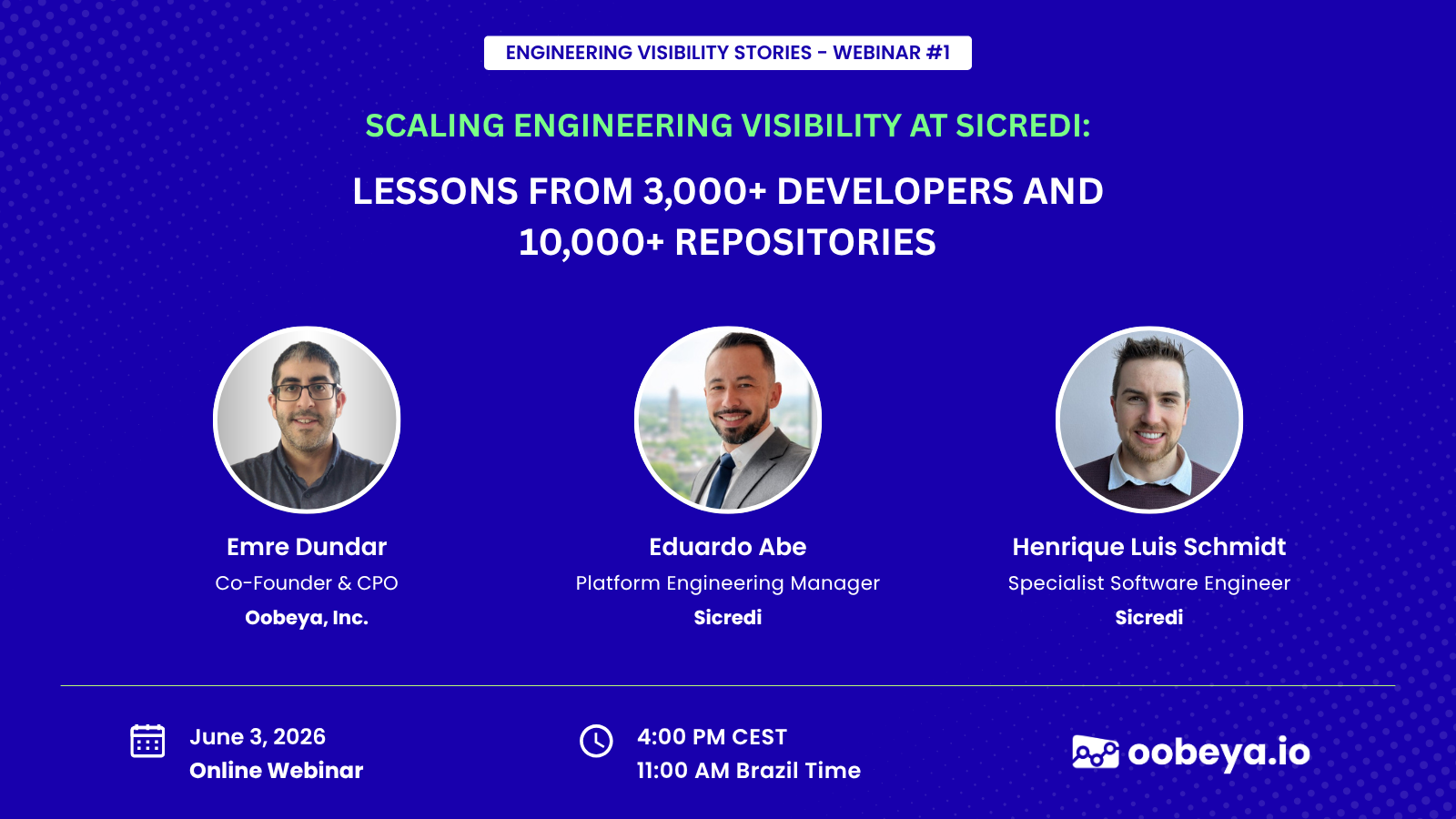 ENGINEERING VISIBILITY STORIES - WEBINAR #1

SCALING ENGINEERING VISIBILITY AT SICREDI:

LESSONS FROM 3,000+ DEVELOPERS AND 10,000+ REPOSITORIES

Emre Dundar
Co-Founder & CPO
Oobeya, Inc.

Eduardo Abe
Platform Engineering Manager
Sicredi

Henrique Luis Schmidt
Specialist Software Engineer
Sicredi

June 3, 2026
Online Webinar

4:00 PM CEST
11:00 AM Brazil Time

oobeya.io